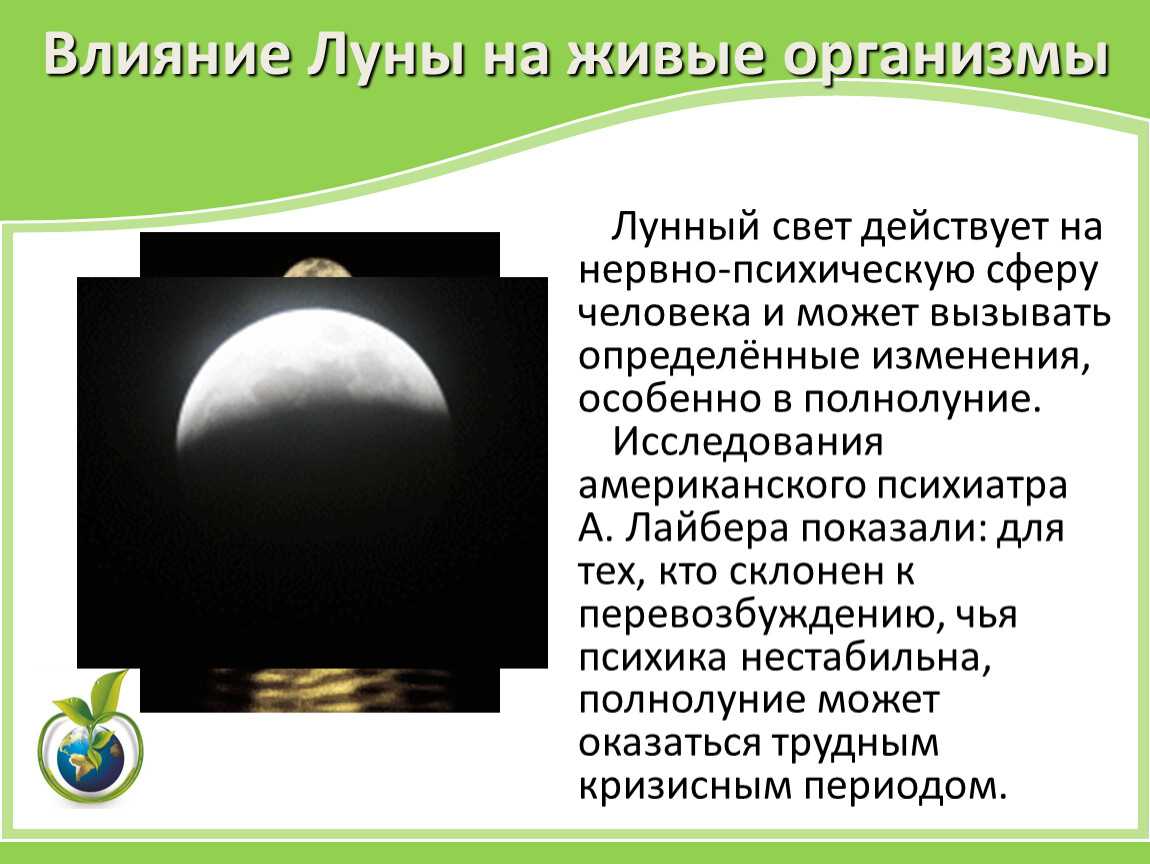 Влияние Луны на живые организмы

Лунный свет действует на нервно-психическую сферу человека и может вызывать определённые изменения, особенно в полнолуние.

Исследования американского психиатра А. Лайбера показали: для тех, кто склонен к перевозбуждению, чья психика нестабильна, полнолуние может оказаться трудным кризисным периодом.